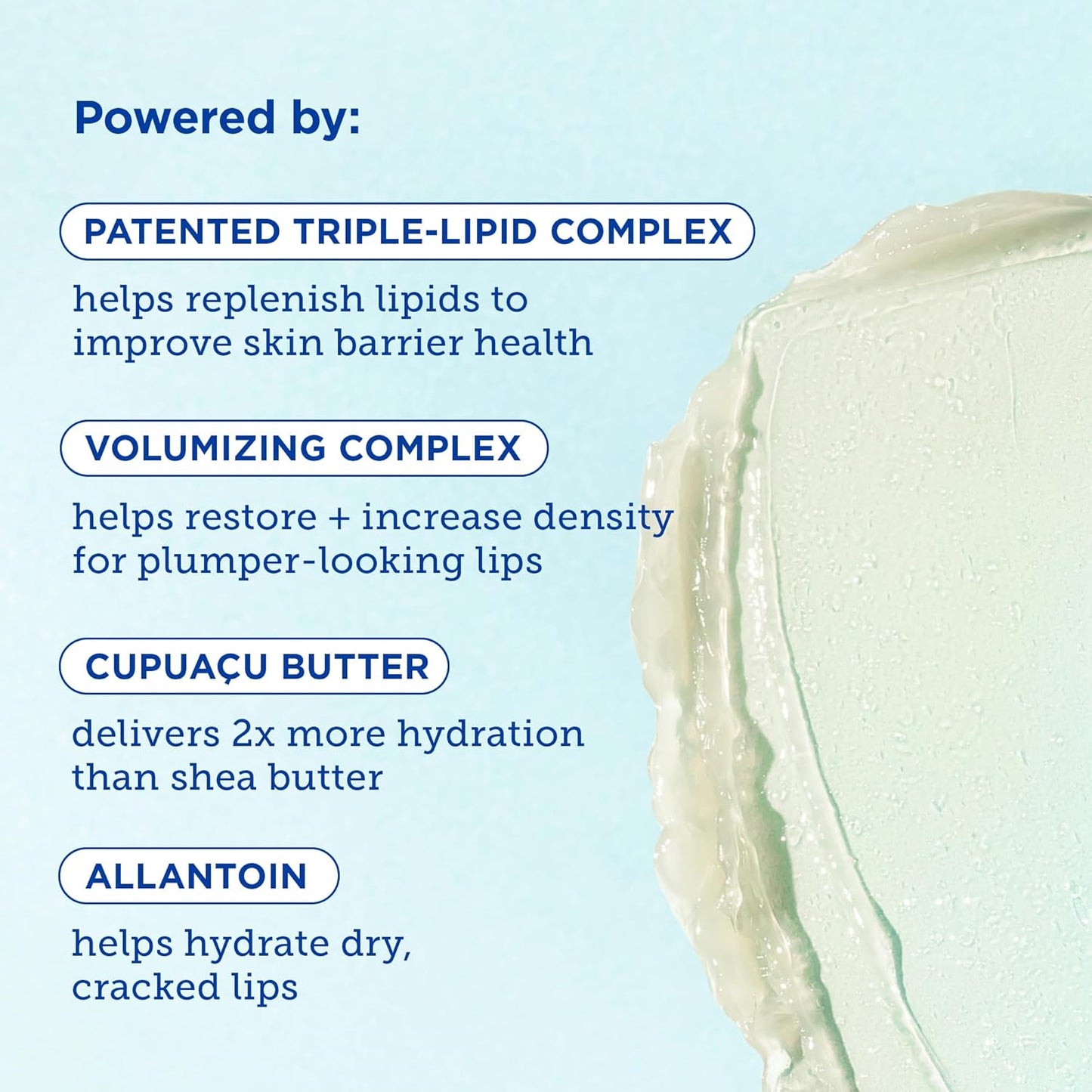 Powered by:

PATENTED TRIPLE-LIPID COMPLEX

helps replenish lipids to improve skin barrier health

VOLUMIZING COMPLEX

helps restore + increase density for plumper-looking lips

CUPUAÇU BUTTER

delivers 2x more hydration than shea butter

ALLANTOIN

helps hydrate dry, cracked lips